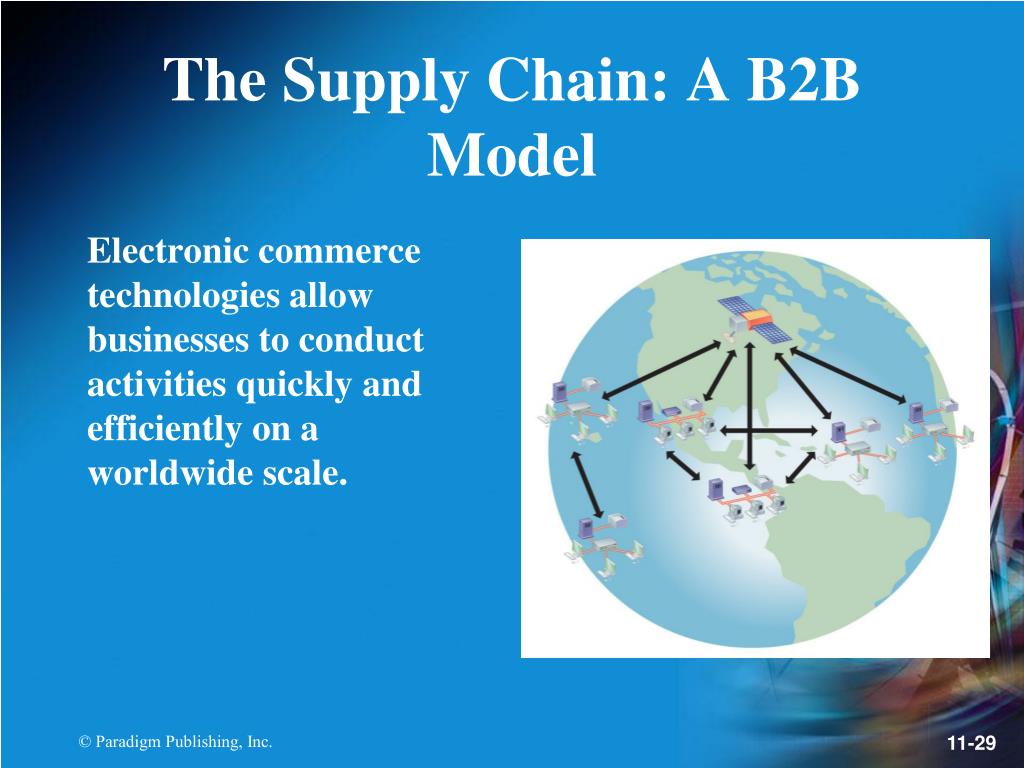 The Supply Chain: A B2B Model

Electronic commerce technologies allow businesses to conduct activities quickly and efficiently on a worldwide scale.

© Paradigm Publishing, Inc.

11-29